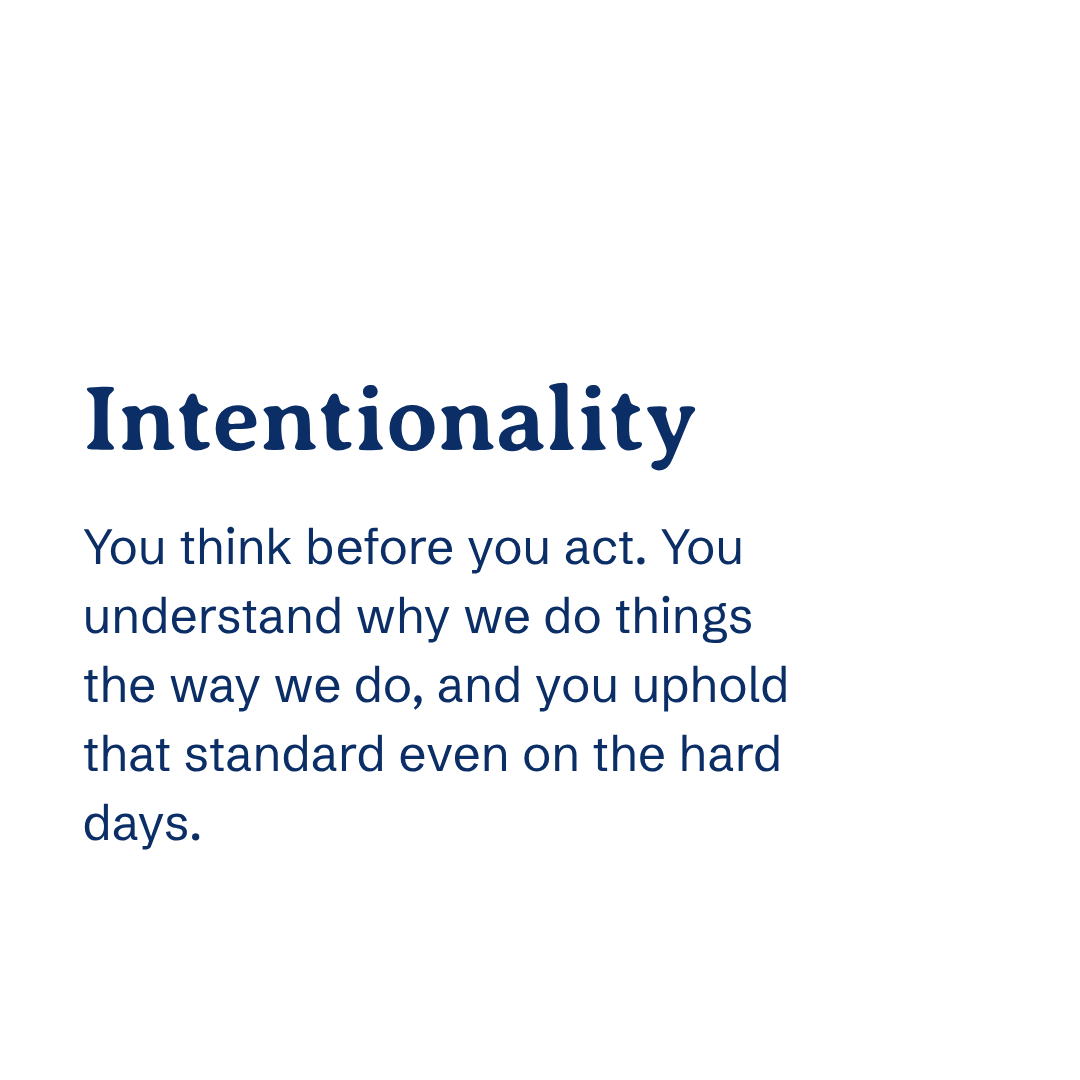 Intentionality

You think before you act. You understand why we do things the way we do, and you uphold that standard even on the hard days.